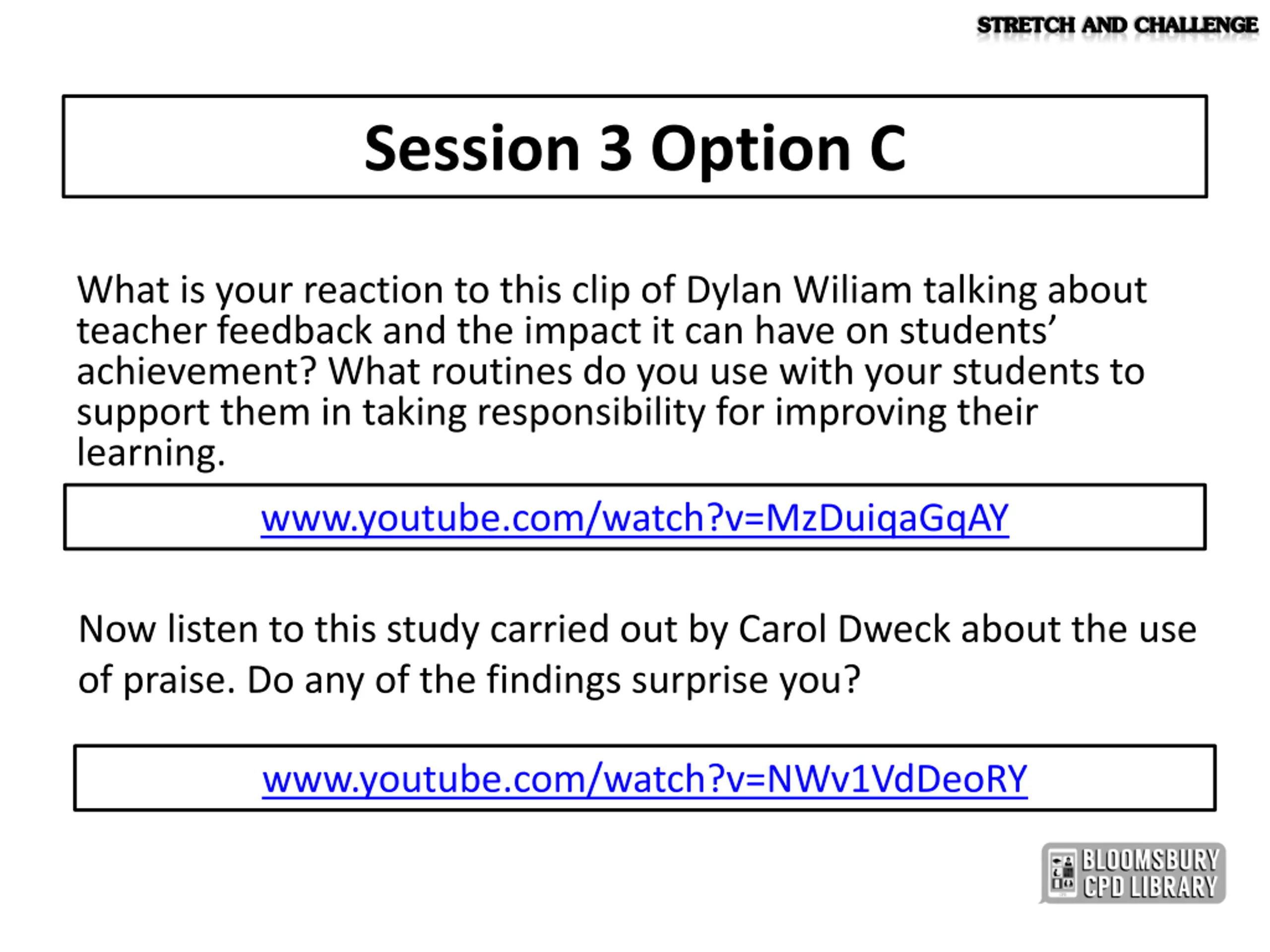 STRETCH AND CHALLENGE

Session 3 Option C

What is your reaction to this clip of Dylan Wiliam talking about teacher feedback and the impact it can have on students' achievement? What routines do you use with your students to support them in taking responsibility for improving their learning.

www.youtube.com/watch?v=MzDuiqaGqAY

Now listen to this study carried out by Carol Dweck about the use of praise. Do any of the findings surprise you?

www.youtube.com/watch?v=NWv1VdDeoRY

BLOOMSBURY CPD LIBRARY